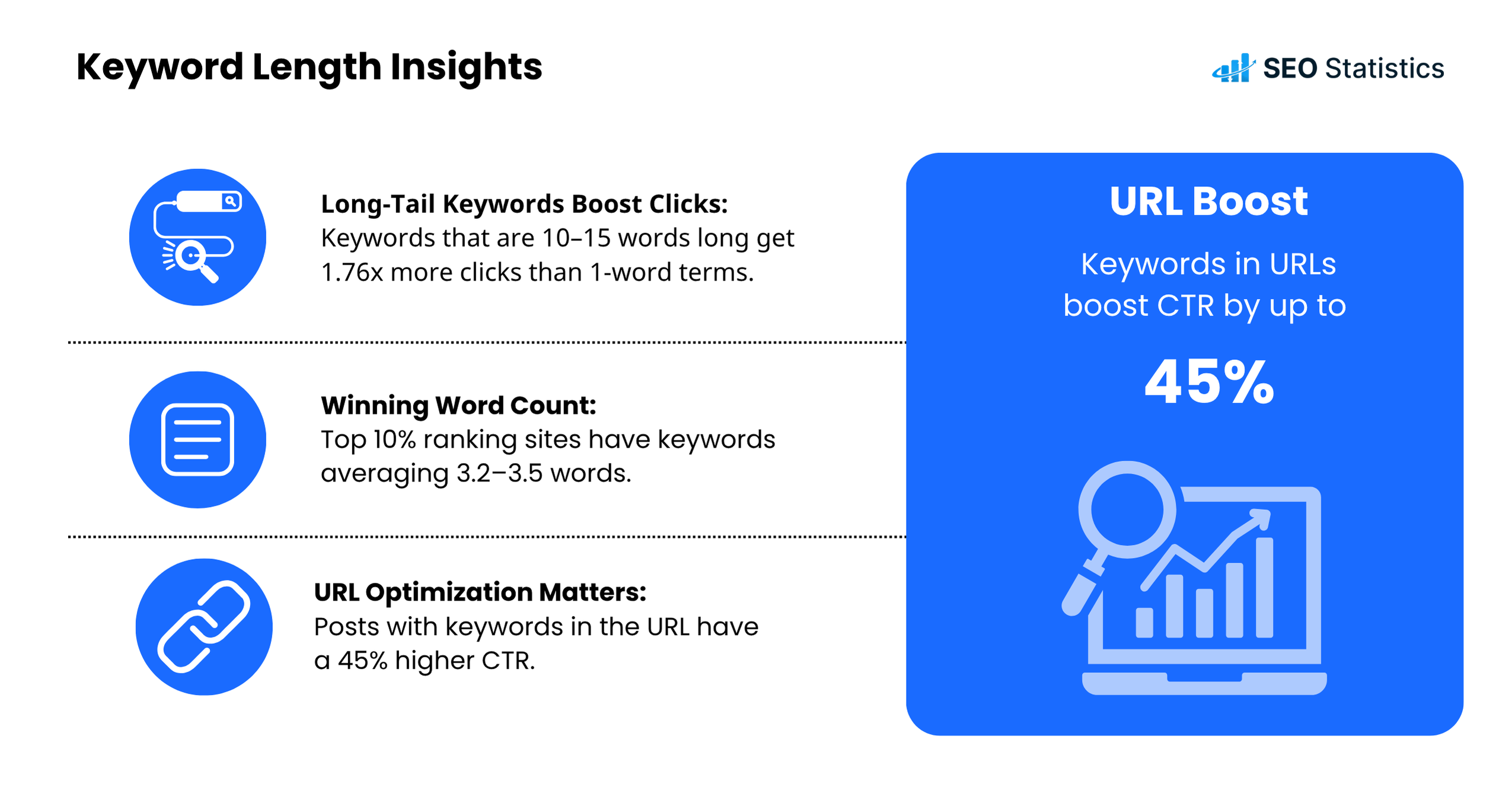 Keyword Length Insights

SEO Statistics

Long-Tail Keywords Boost Clicks:
Keywords that are 10–15 words long get 1.76x more clicks than 1-word terms.

Winning Word Count:
Top 10% ranking sites have keywords averaging 3.2–3.5 words.

URL Optimization Matters:
Posts with keywords in the URL have a 45% higher CTR.

URL Boost

Keywords in URLs boost CTR by up to

45%